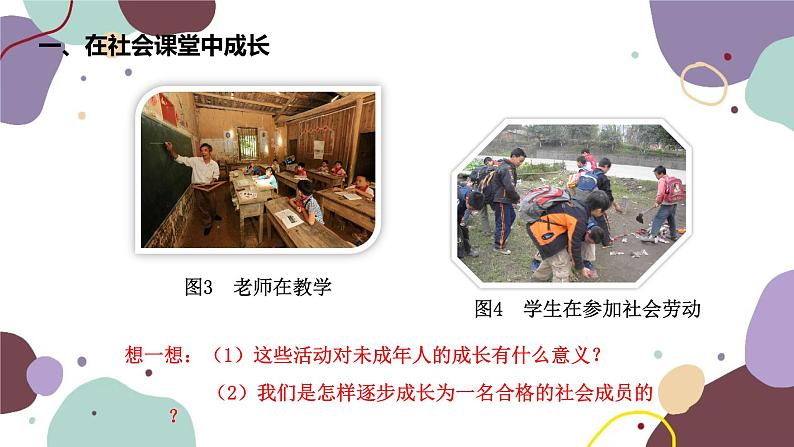 一、在社会课堂中成长

图3 老师在教学

图4 学生在参加社会劳动

想一想：（1）这些活动对未成年人的成长有什么意义？

（2）我们是怎样逐步成长为一名合格的社会成员的？